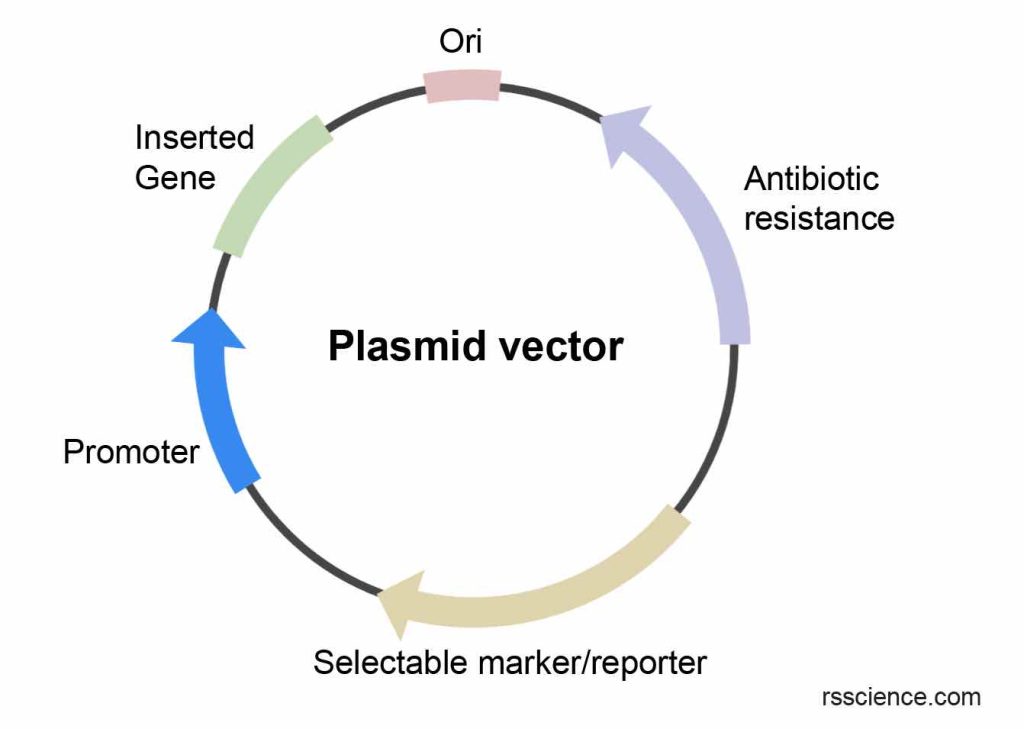 Ori

Inserted Gene

Antibiotic resistance

Plasmid vector

Promoter

Selectable marker/reporter

rsscience.com